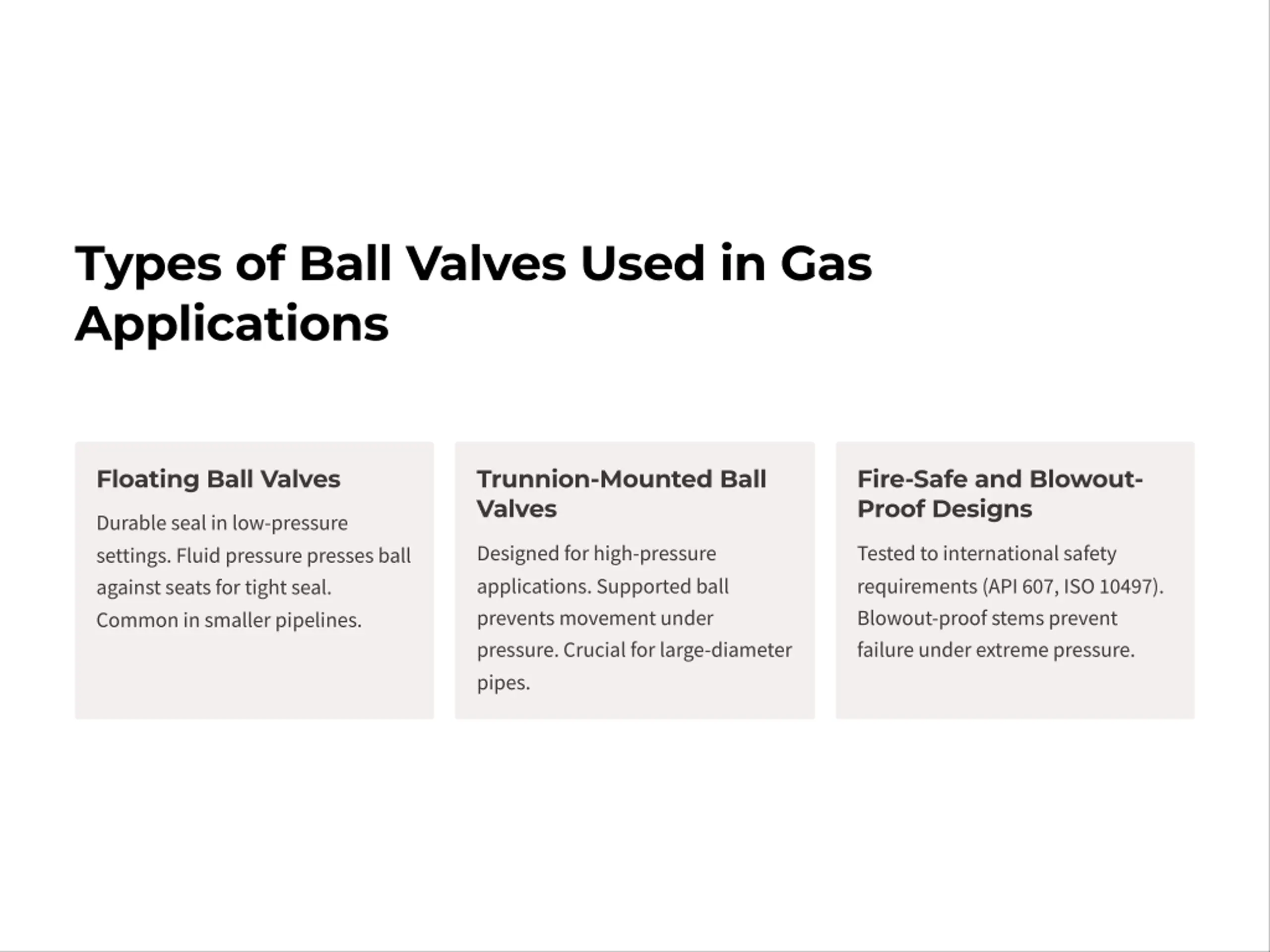 Types of Ball Valves Used in Gas Applications

Floating Ball Valves

Durable seal in low-pressure settings. Fluid pressure presses ball against seats for tight seal. Common in smaller pipelines.

Trunnion-Mounted Ball Valves

Designed for high-pressure applications. Supported ball prevents movement under pressure. Crucial for large-diameter pipes.

Fire-Safe and Blowout-Proof Designs

Tested to international safety requirements (API 607, ISO 10497). Blowout-proof stems prevent failure under extreme pressure.